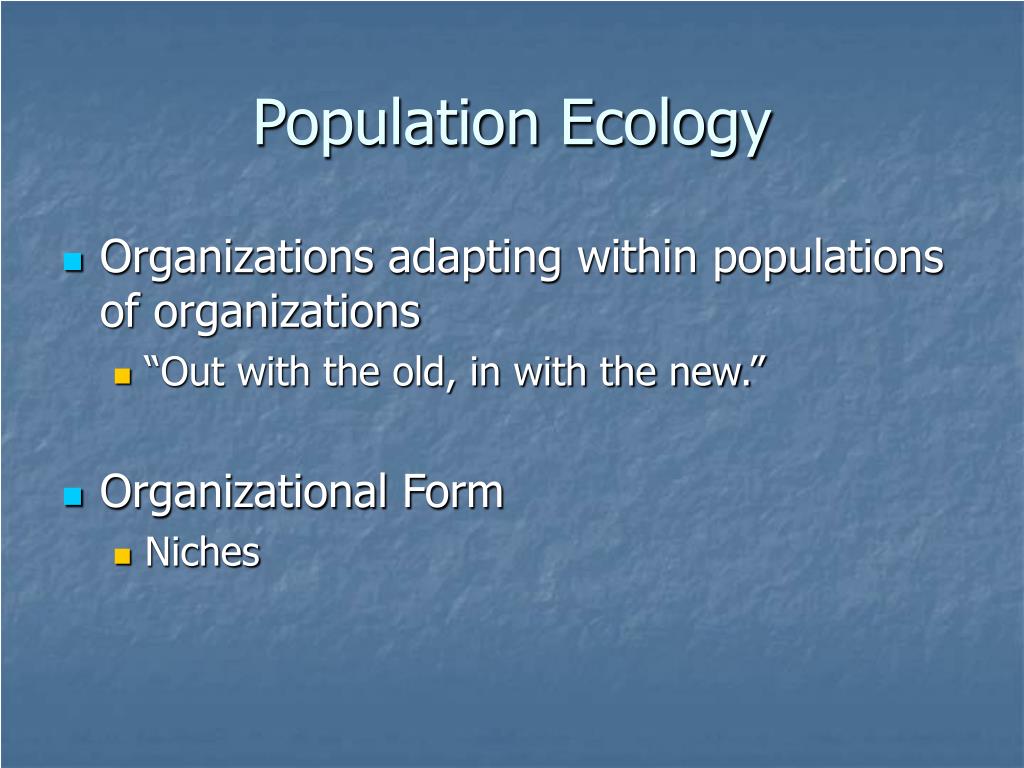 Population Ecology

Organizations adapting within populations of organizations

“Out with the old, in with the new.”

Organizational Form

Niches